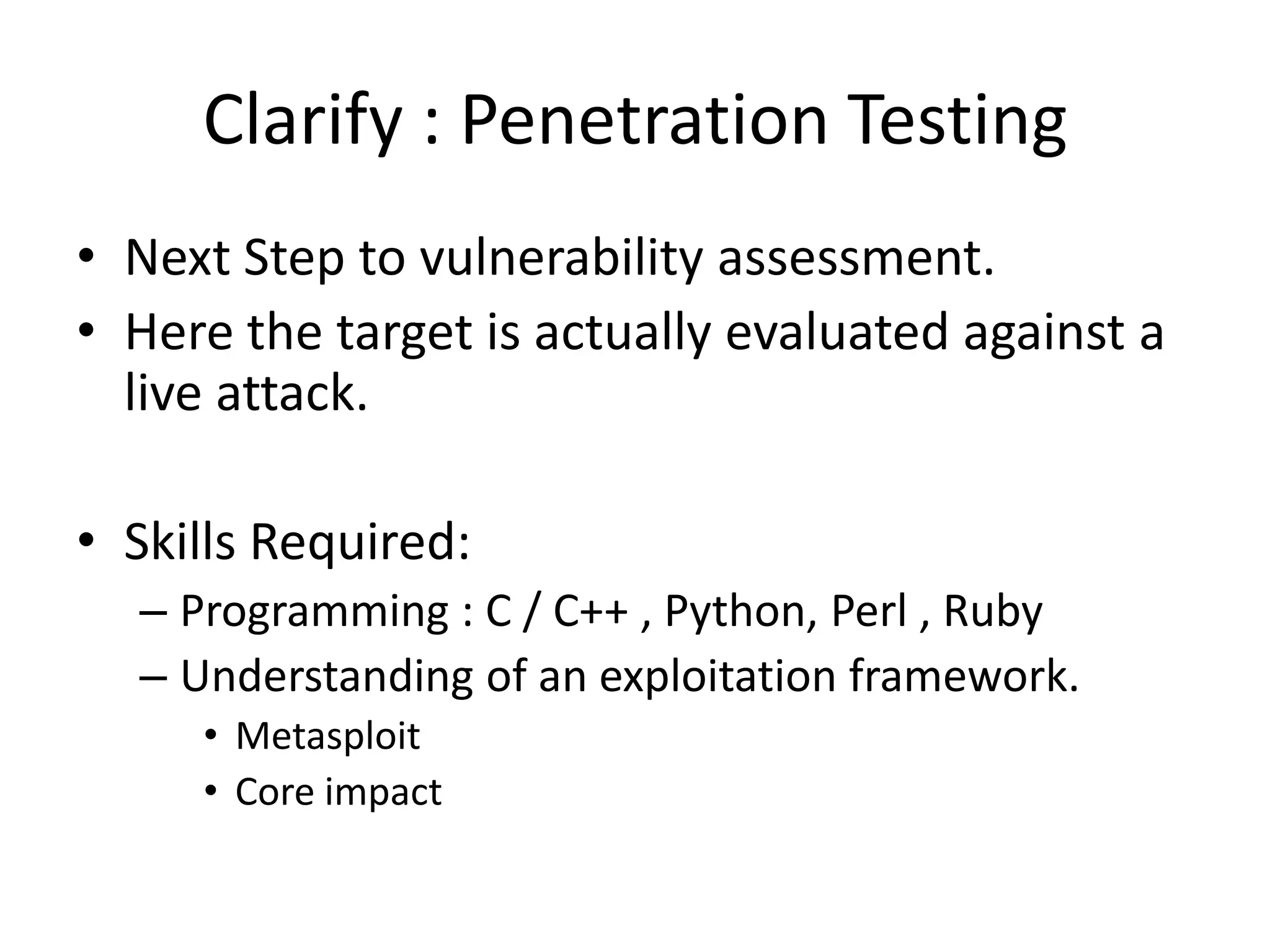 Clarify : Penetration Testing

• Next Step to vulnerability assessment.
• Here the target is actually evaluated against a live attack.

• Skills Required:
– Programming : C / C++ , Python, Perl , Ruby
– Understanding of an exploitation framework.
• Metasploit
• Core impact